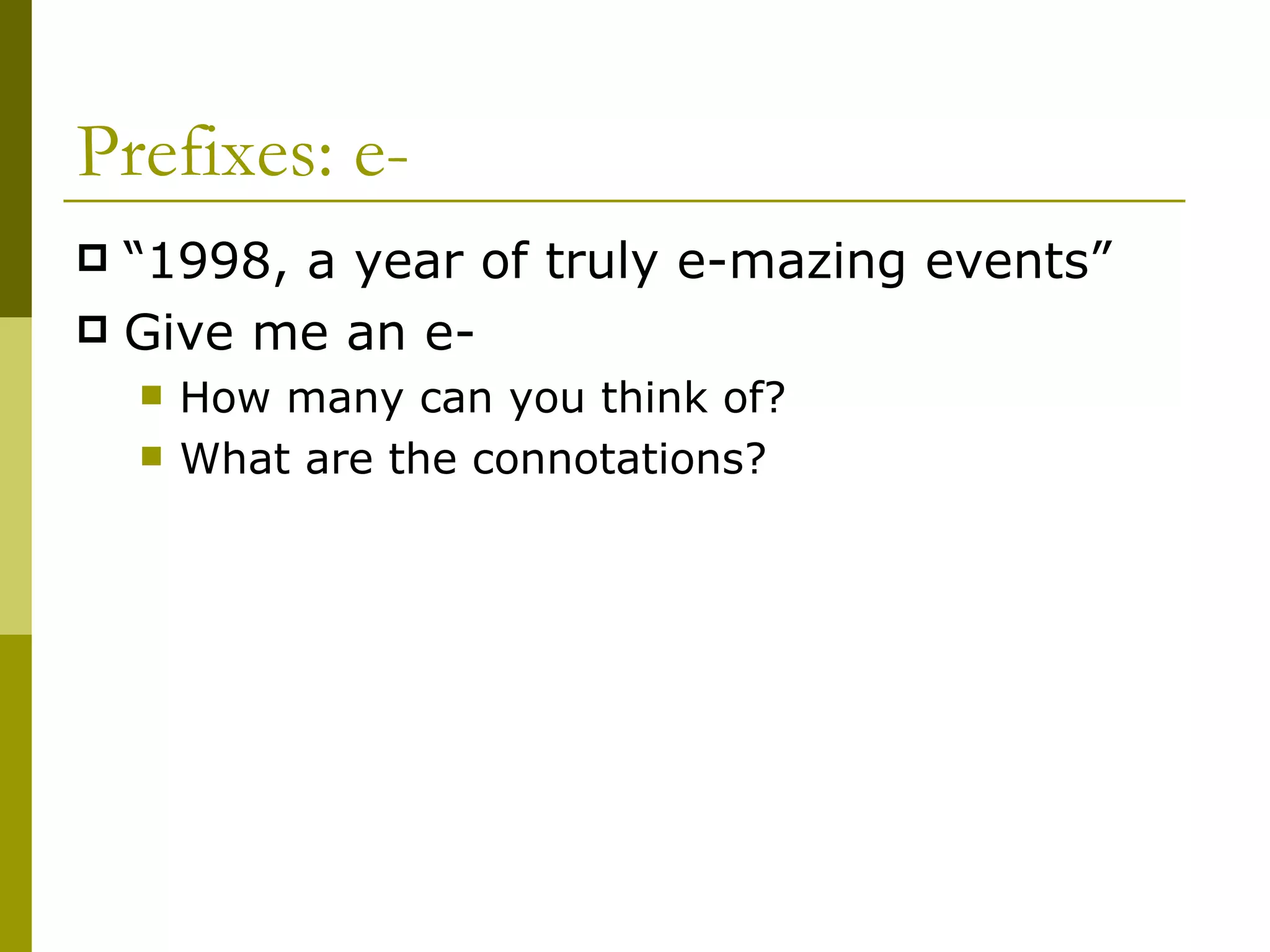 Prefixes: e-

“1998, a year of truly e-mazing events”

Give me an e-

How many can you think of?

What are the connotations?